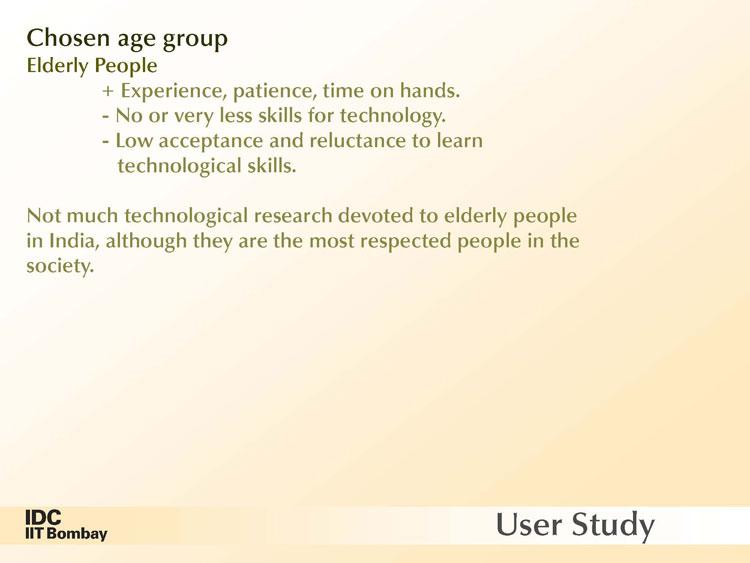 Chosen age group
Elderly People
+ Experience, patience, time on hands.
- No or very less skills for technology.
- Low acceptance and reluctance to learn technological skills.

Not much technological research devoted to elderly people in India, although they are the most respected people in the society.

IDC
IIT Bombay

User Study